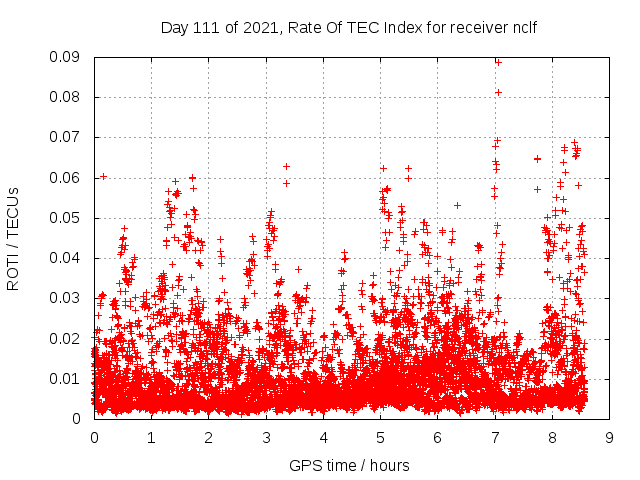 Day 111 of 2021, Rate Of TEC Index for receiver nclf

ROTI / TECUs

0.09
0.08
0.07
0.06
0.05
0.04
0.03
0.02
0.01
0

0 1 2 3 4 5 6 7 8 9

GPS time / hours